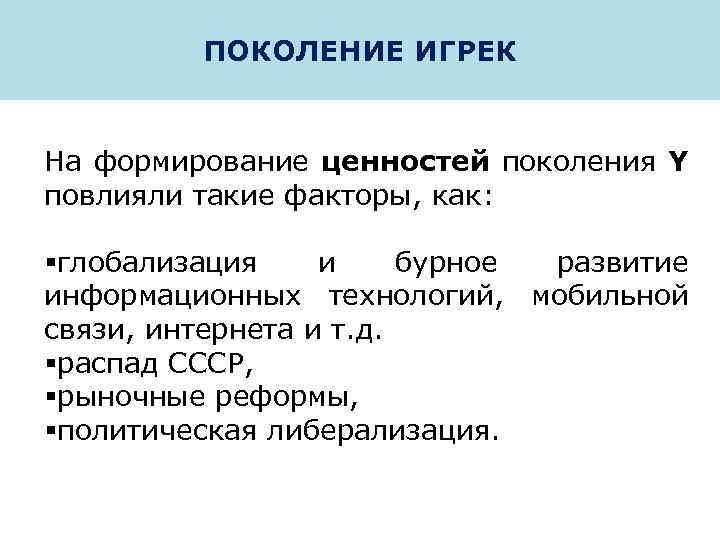 ПОКОЛЕНИЕ ИГРЕК

На формирование ценностей поколения Y повлияли такие факторы, как:

▪глобализация и бурное развитие информационных технологий, мобильной связи, интернета и т.д.
▪распад СССР,
▪рыночные реформы,
▪политическая либерализация.